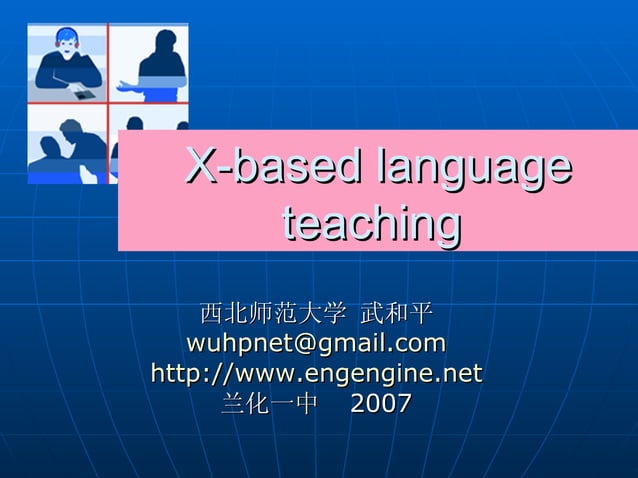 X-based language teaching

西北师范大学 武和平
wuhpnet@gmail.com
http://www.engengine.net
兰化一中 2007